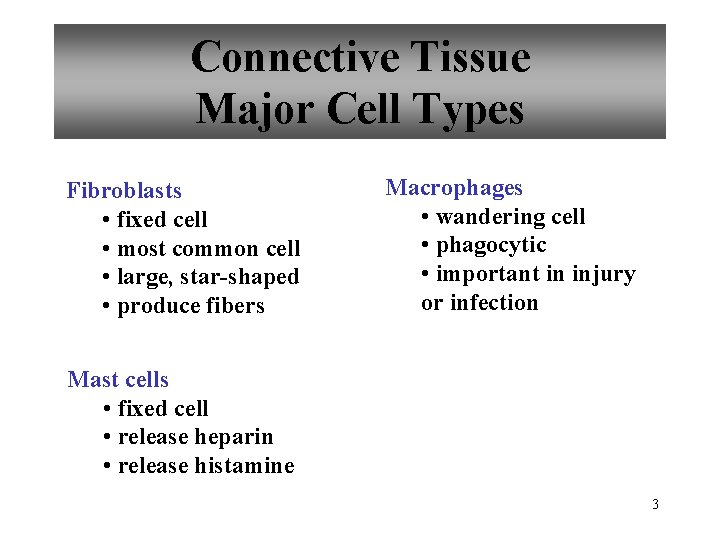 Connective Tissue
Major Cell Types

Fibroblasts
• fixed cell
• most common cell
• large, star-shaped
• produce fibers

Mast cells
• fixed cell
• release heparin
• release histamine

Macrophages
• wandering cell
• phagocytic
• important in injury or infection

3